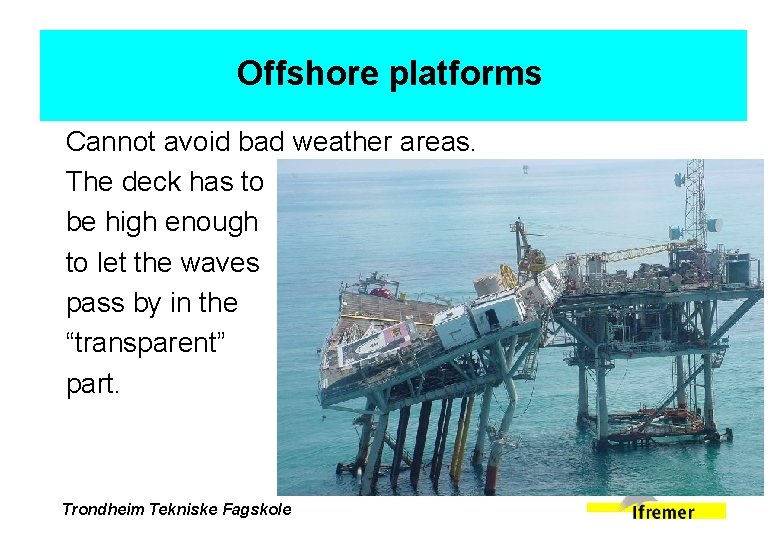 Offshore platforms

Cannot avoid bad weather areas. The deck has to be high enough to let the waves pass by in the “transparent” part.

Trondheim Tekniske Fagskole

Ifremer